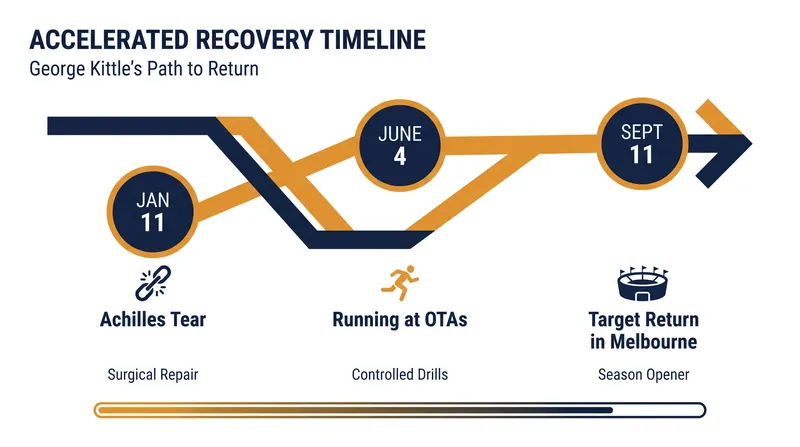 ACCELERATED RECOVERY TIMELINE
George Kittle's Path to Return

JAN
11

JUNE
4

SEPT
11

Achilles Tear

Surgical Repair

Running at OTAs

Controlled Drills

Target Return in Melbourne

Season Opener